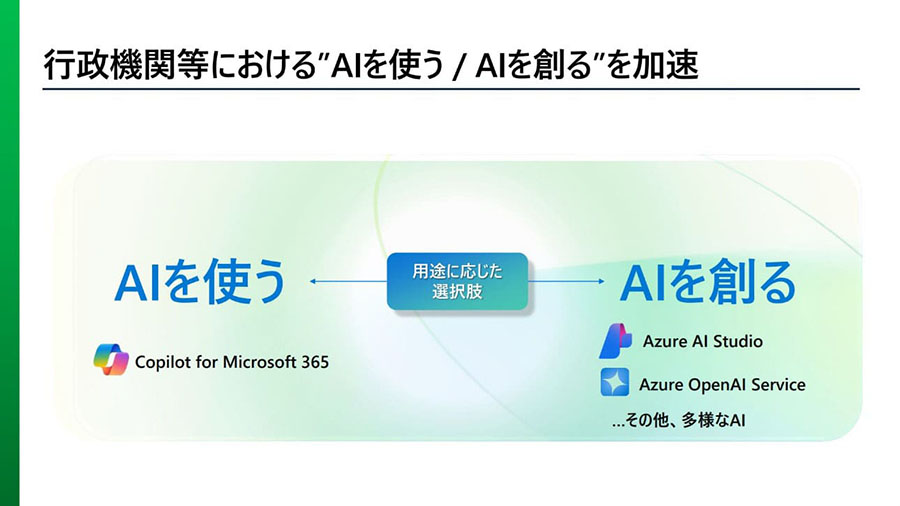 行政機関等における"AIを使う / AIを創る"を加速

AIを使う

用途に応じた選択肢

AIを創る

Copilot for Microsoft 365

Azure AI Studio

Azure OpenAI Service

...その他、多様なAI